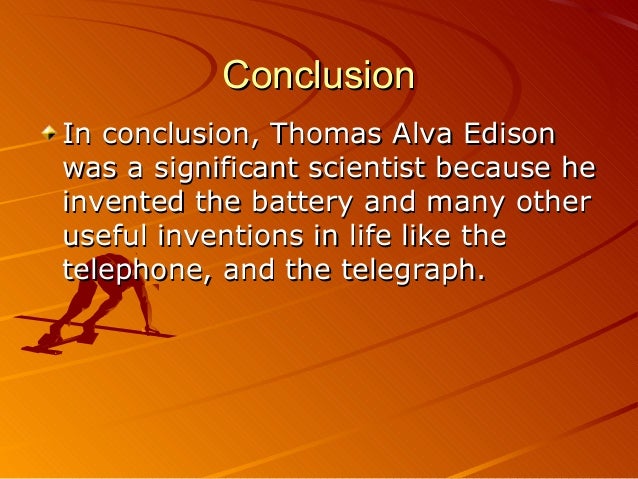 Conclusion

In conclusion, Thomas Alva Edison was a significant scientist because he invented the battery and many other useful inventions in life like the telephone, and the telegraph.